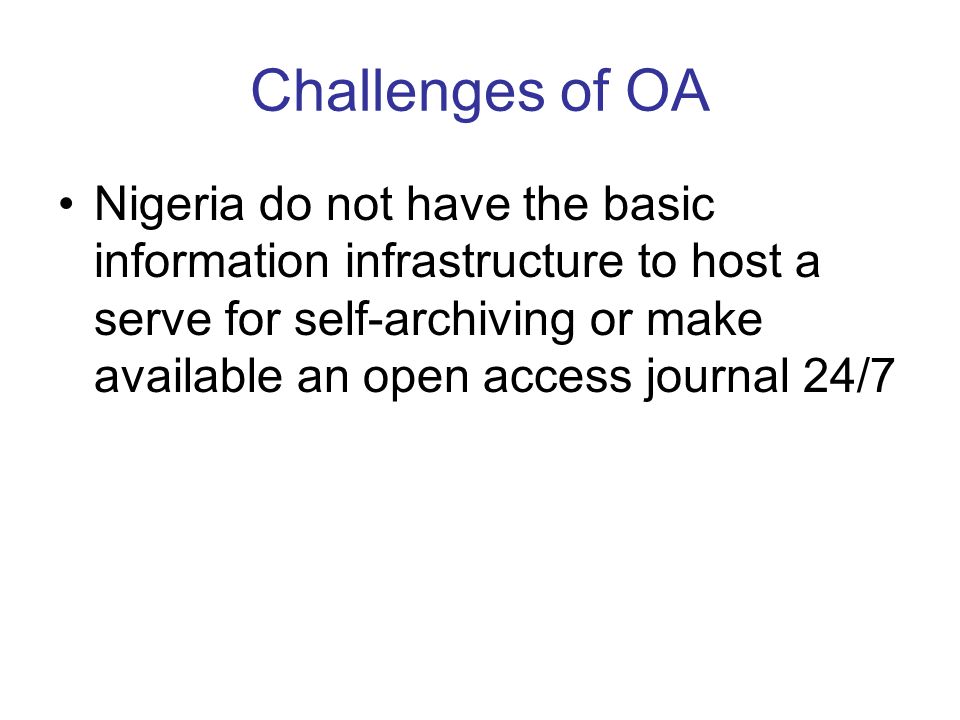 Challenges of OA

• Nigeria do not have the basic information infrastructure to host a serve for self-archiving or make available an open access journal 24/7